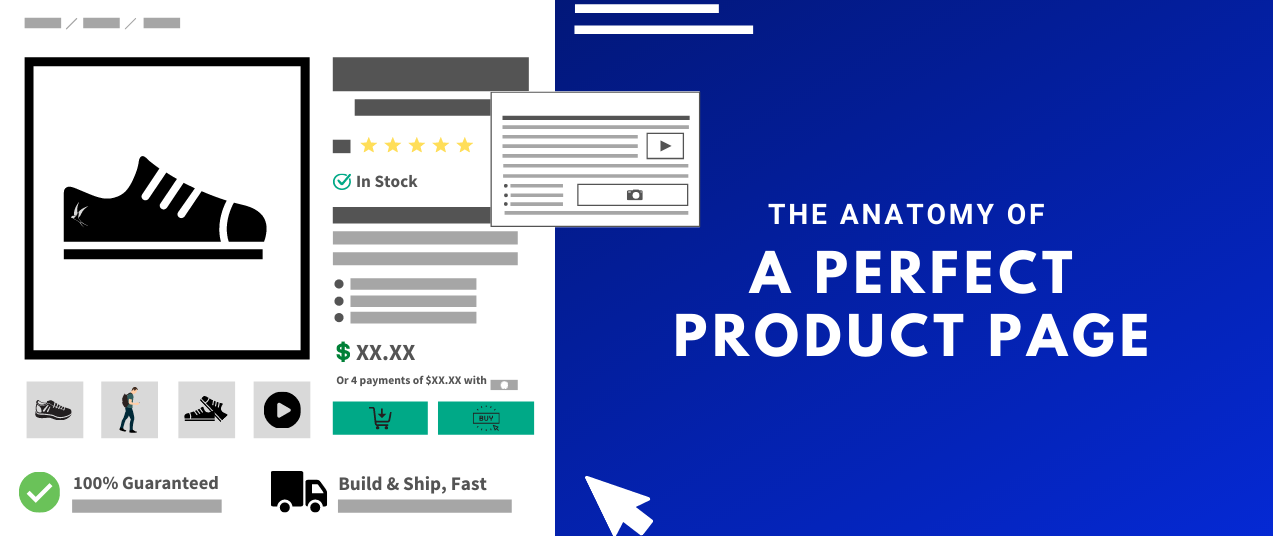 In Stock

$ XX.XX

Or 4 payments of $XX.XX with

BUY

100% Guaranteed

Build & Ship, Fast

THE ANATOMY OF

A PERFECT PRODUCT PAGE